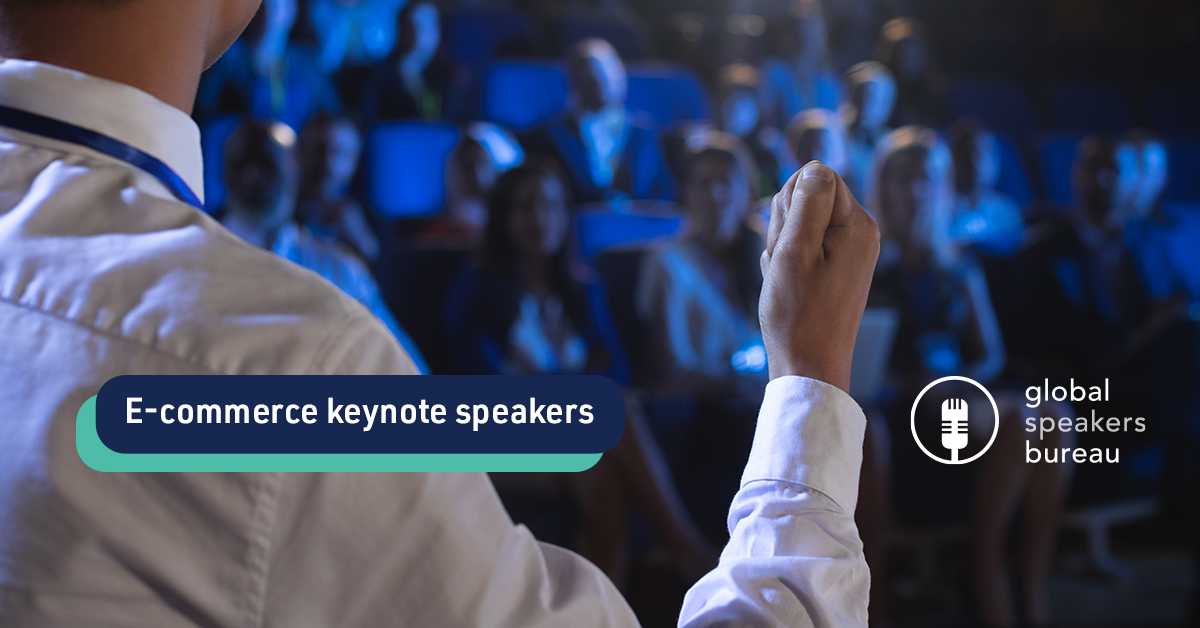 E-commerce keynote speakers

global
speakers
bureau